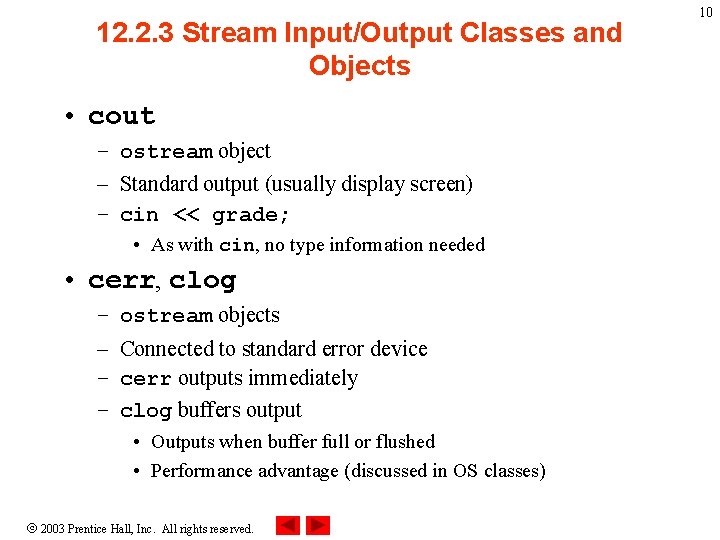 10

12.2.3 Stream Input/Output Classes and Objects

• cout
– ostream object
– Standard output (usually display screen)
– cin << grade;
• As with cin, no type information needed

• cerr, clog
– ostream objects
– Connected to standard error device
– cerr outputs immediately
– clog buffers output
• Outputs when buffer full or flushed
• Performance advantage (discussed in OS classes)

© 2003 Prentice Hall, Inc. All rights reserved.